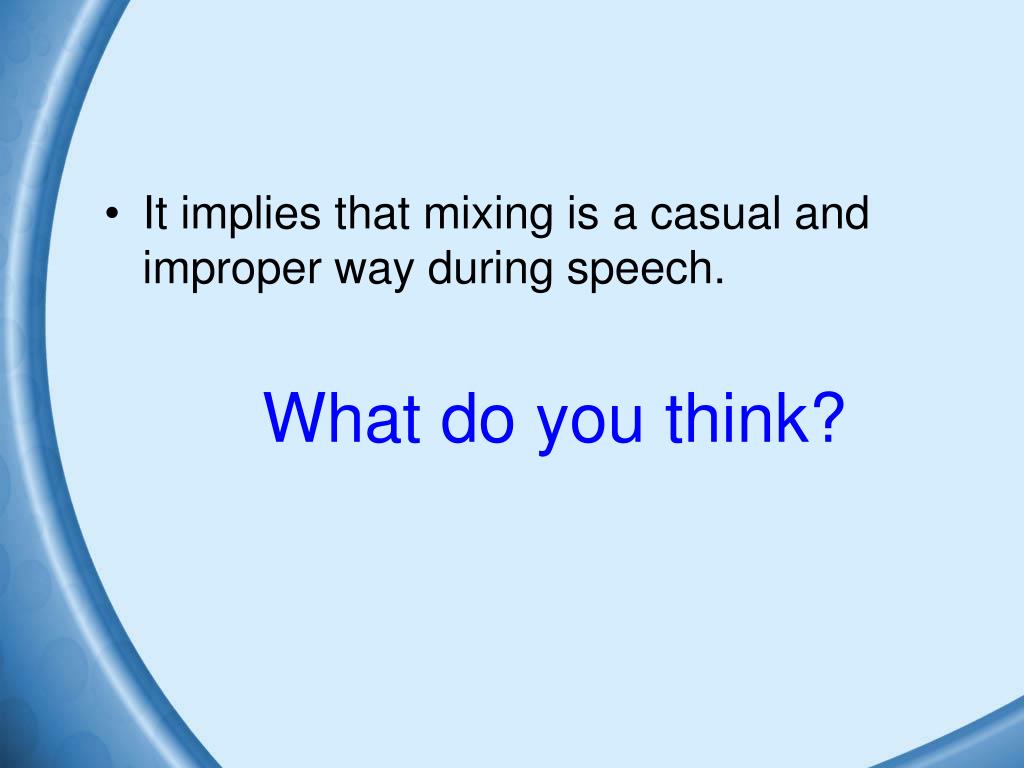 • It implies that mixing is a casual and improper way during speech.

What do you think?